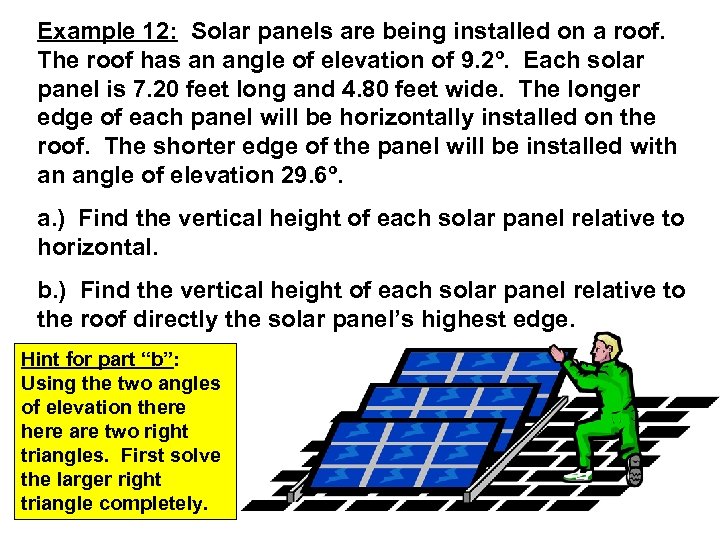 Example 12: Solar panels are being installed on a roof. The roof has an angle of elevation of 9.2º. Each solar panel is 7.20 feet long and 4.80 feet wide. The longer edge of each panel will be horizontally installed on the roof. The shorter edge of the panel will be installed with an angle of elevation 29.6º.

a.) Find the vertical height of each solar panel relative to horizontal.

b.) Find the vertical height of each solar panel relative to the roof directly the solar panel's highest edge.

Hint for part "b": Using the two angles of elevation there here are two right triangles. First solve the larger right triangle completely.